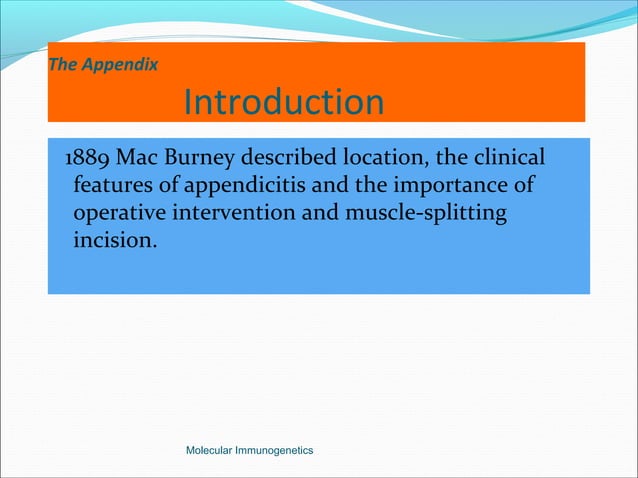 The Appendix

Introduction

1889 Mac Burney described location, the clinical features of appendicitis and the importance of operative intervention and muscle-splitting incision.

Molecular Immunogenetics